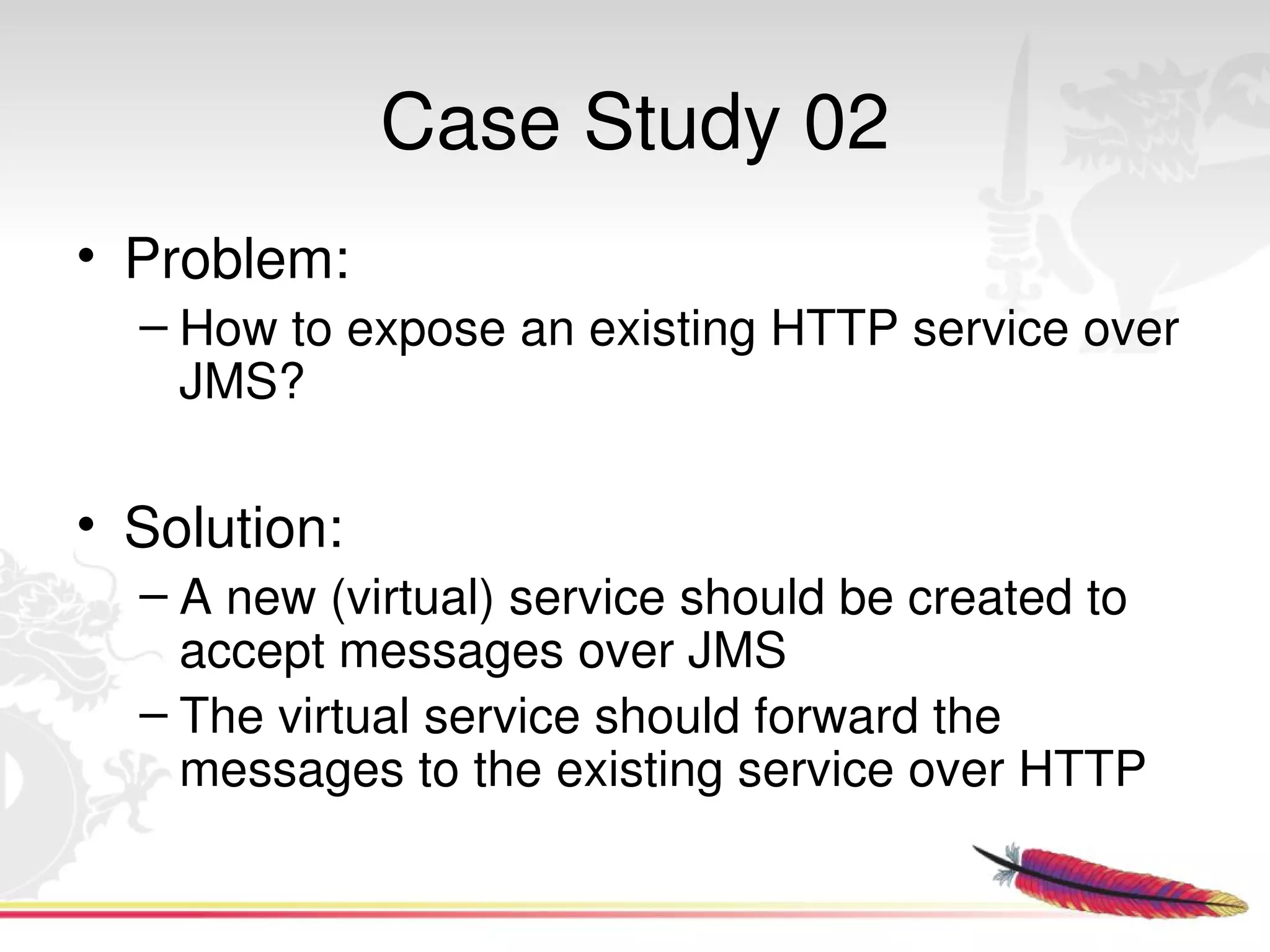 Case Study 02

• Problem:
– How to expose an existing HTTP service over JMS?

• Solution:
– A new (virtual) service should be created to accept messages over JMS
– The virtual service should forward the messages to the existing service over HTTP